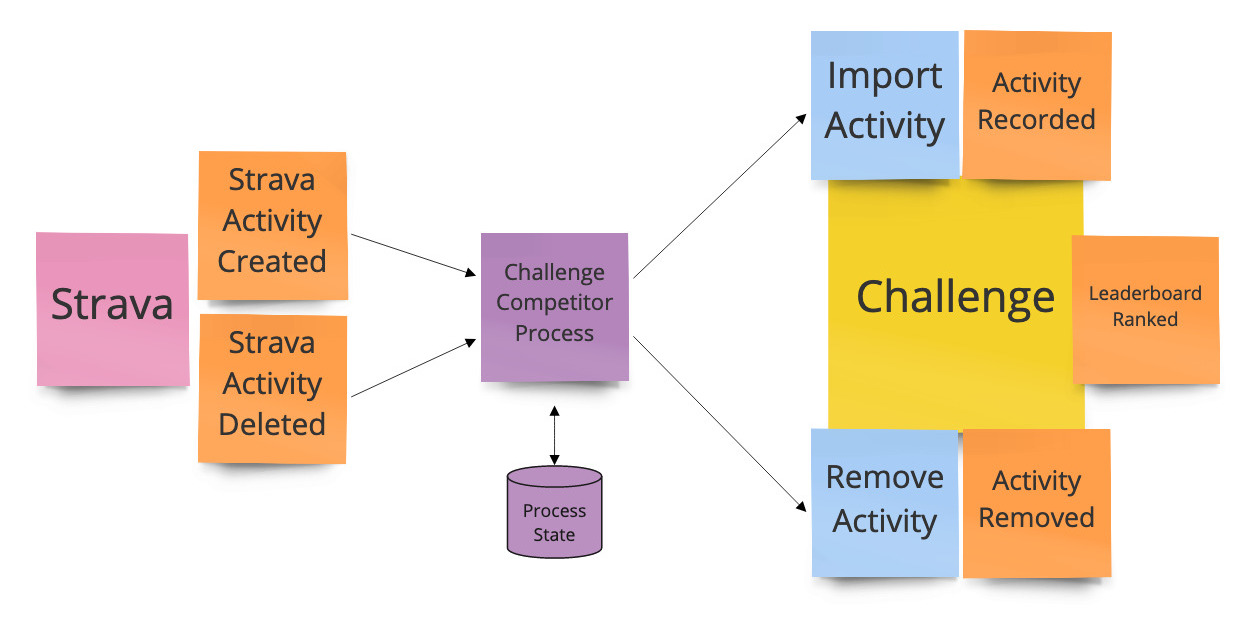 Strava

Strava Activity Created

Strava Activity Deleted

Challenge Competitor Process

Process State

Import Activity

Activity Recorded

Challenge

Leaderboard Ranked

Remove Activity

Activity Removed